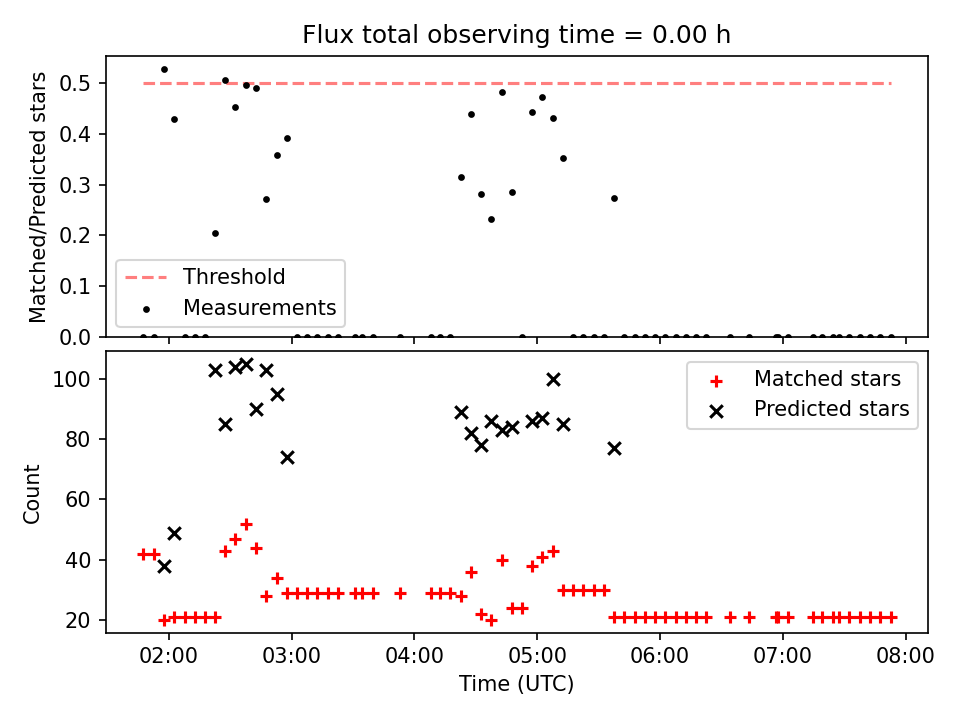 Flux total observing time = 0.00 h

Matched/Predicted stars

0.5
0.4
0.3
0.2
0.1
0.0

Threshold
Measurements

Count

100
80
60
40
20

Matched stars
Predicted stars

02:00
03:00
04:00
05:00
06:00
07:00
08:00

Time (UTC)